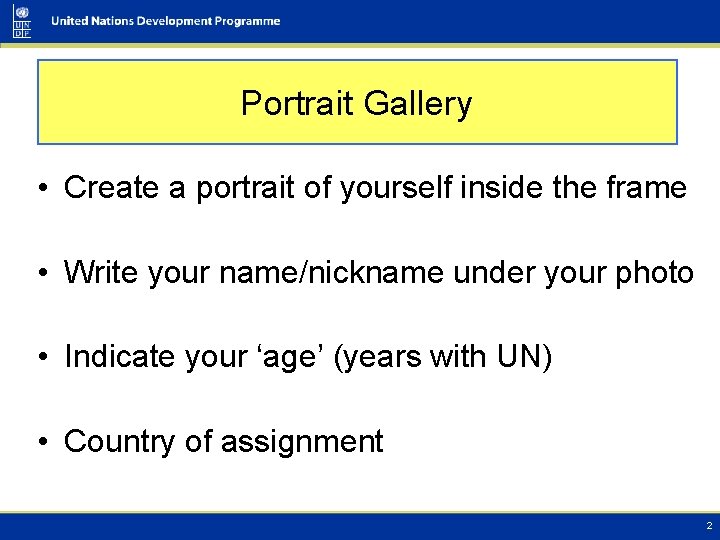 UN DP

United Nations Development Programme

Portrait Gallery

• Create a portrait of yourself inside the frame

• Write your name/nickname under your photo

• Indicate your ‘age’ (years with UN)

• Country of assignment

2